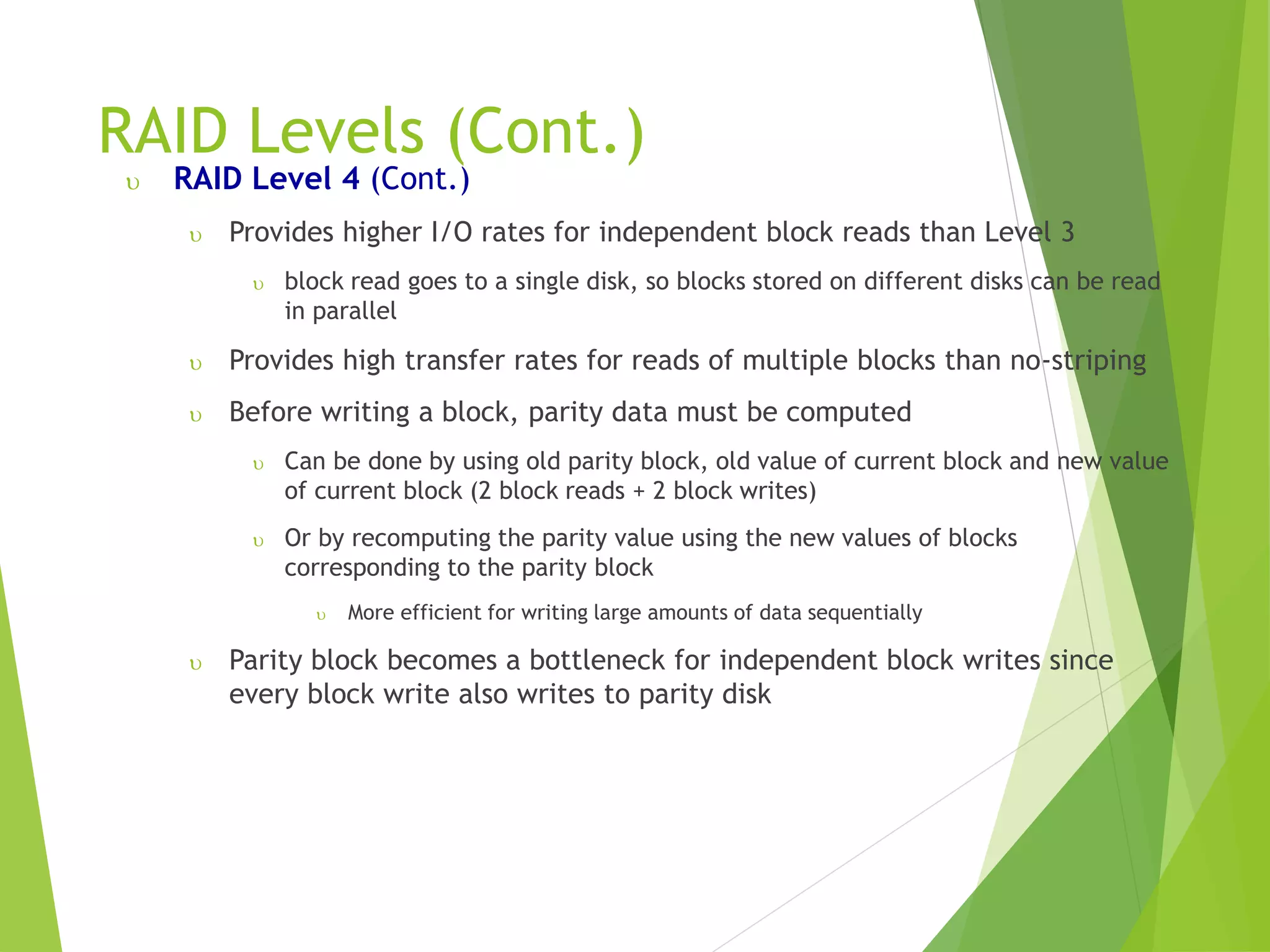 RAID Levels (Cont.)

υ RAID Level 4 (Cont.)

υ Provides higher I/O rates for independent block reads than Level 3

υ block read goes to a single disk, so blocks stored on different disks can be read in parallel

υ Provides high transfer rates for reads of multiple blocks than no-striping

υ Before writing a block, parity data must be computed

υ Can be done by using old parity block, old value of current block and new value of current block (2 block reads + 2 block writes)

υ Or by recomputing the parity value using the new values of blocks corresponding to the parity block

υ More efficient for writing large amounts of data sequentially

υ Parity block becomes a bottleneck for independent block writes since every block write also writes to parity disk